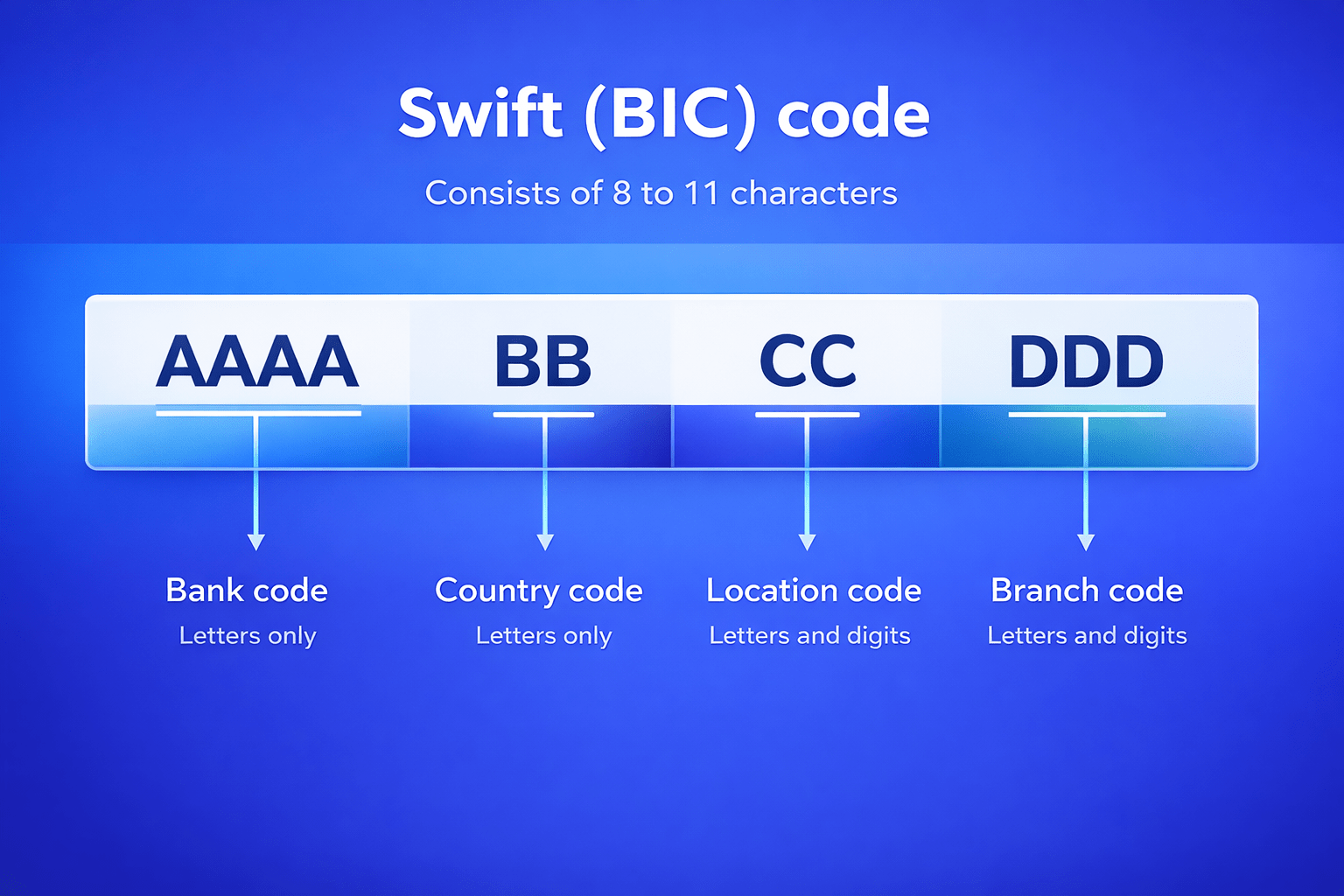 Swift (BIC) code

Consists of 8 to 11 characters

AAAA BB CC DDD

Bank code
Letters only

Country code
Letters only

Location code
Letters and digits

Branch code
Letters and digits